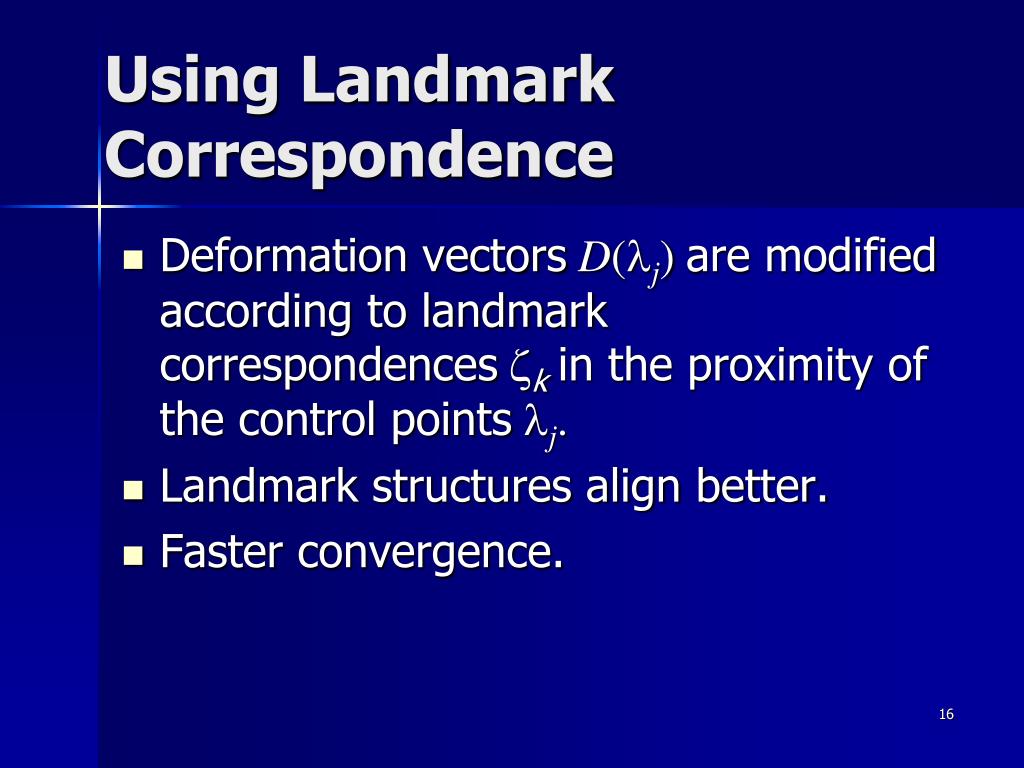 Using Landmark Correspondence

- Deformation vectors $D(\lambda_j)$ are modified according to landmark correspondences $\zeta_k$ in the proximity of the control points $\lambda_j$.
- Landmark structures align better.
- Faster convergence.

16